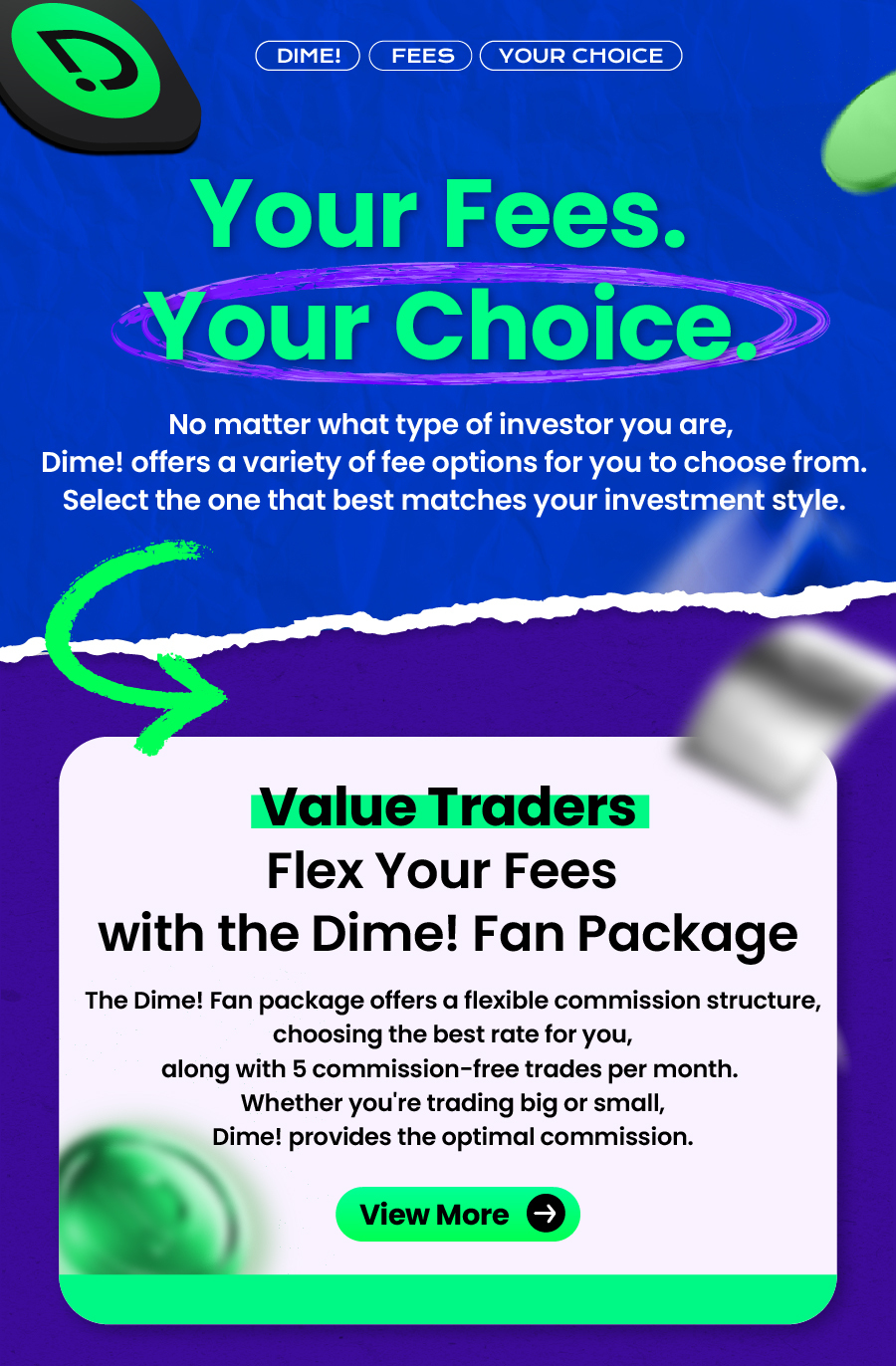 DIME! FEES YOUR CHOICE

Your Fees. Your Choice.

No matter what type of investor you are, Dime! offers a variety of fee options for you to choose from. Select the one that best matches your investment style.

Value Traders
Flex Your Fees with the Dime! Fan Package

The Dime! Fan package offers a flexible commission structure, choosing the best rate for you, along with 5 commission-free trades per month. Whether you're trading big or small, Dime! provides the optimal commission.

View More